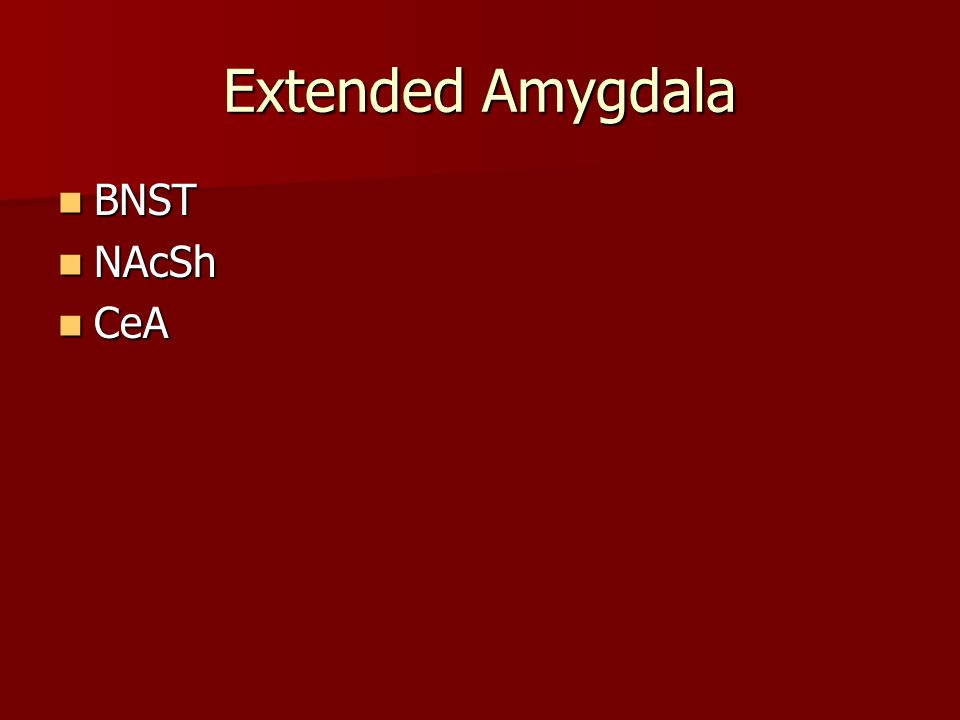 Extended Amygdala

- BNST
- NAcSh
- CeA